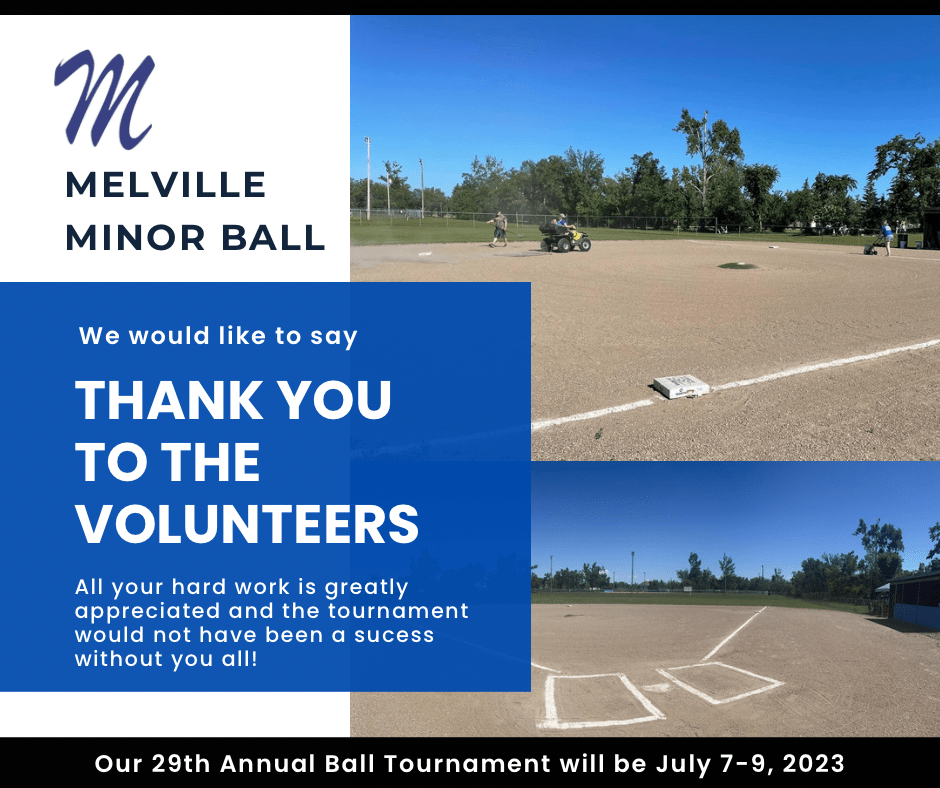 M

MELVILLE
MINOR BALL

We would like to say

THANK YOU TO THE VOLUNTEERS

All your hard work is greatly appreciated and the tournament would not have been a sucess without you all!

Our 29th Annual Ball Tournament will be July 7-9, 2023